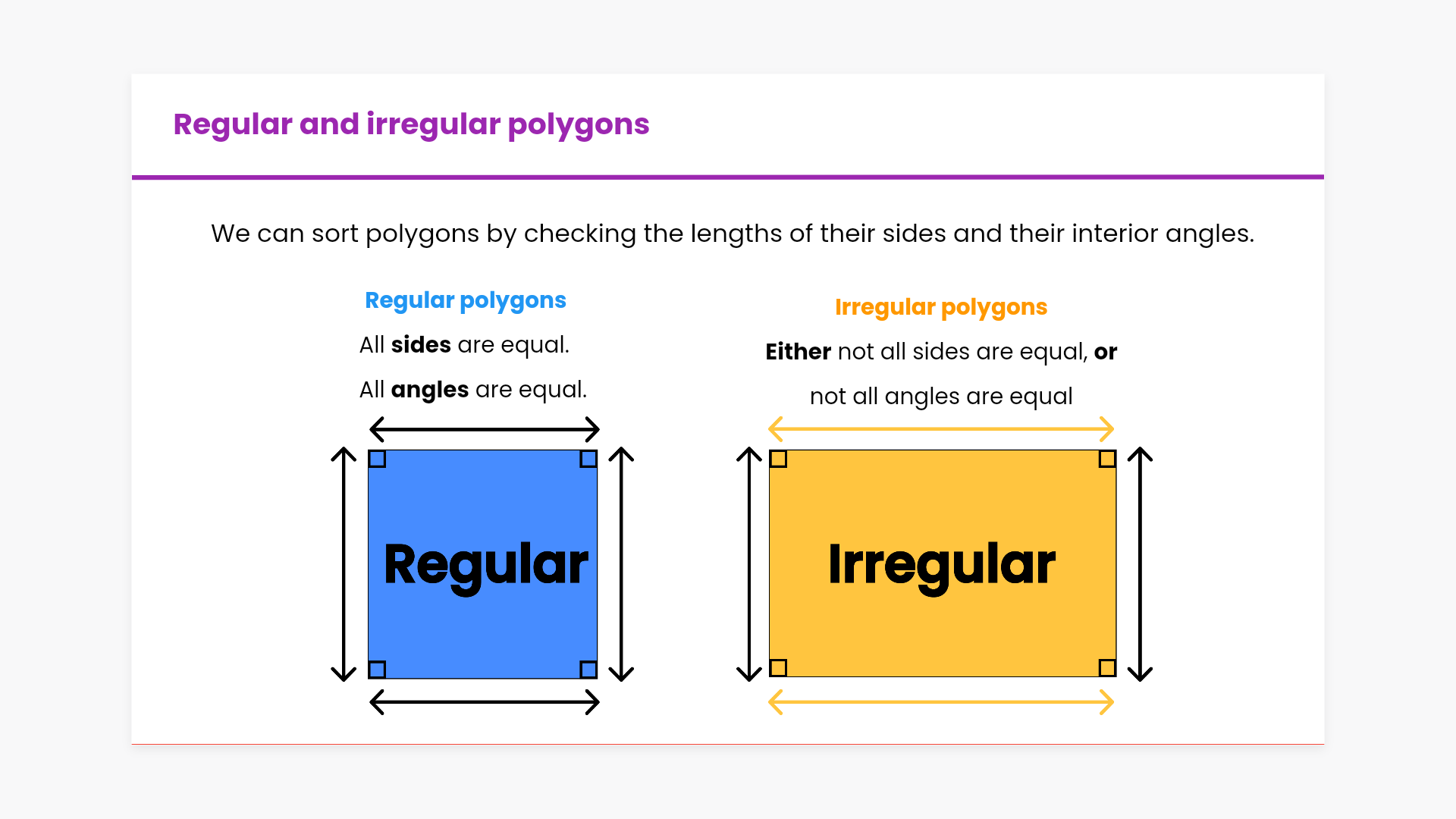 Regular and irregular polygons

We can sort polygons by checking the lengths of their sides and their interior angles.

Regular polygons

All sides are equal.

All angles are equal.

Regular

Irregular polygons

Either not all sides are equal, or

not all angles are equal

Irregular